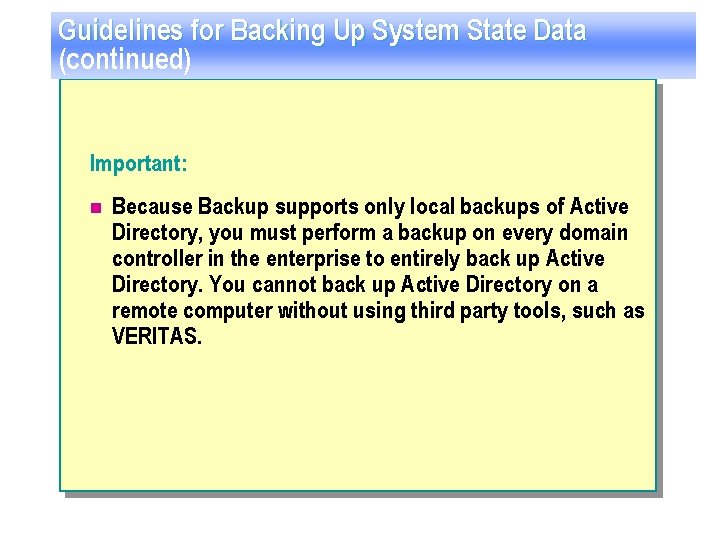 Guidelines for Backing Up System State Data (continued)

Important:

Because Backup supports only local backups of Active Directory, you must perform a backup on every domain controller in the enterprise to entirely back up Active Directory. You cannot back up Active Directory on a remote computer without using third party tools, such as VERITAS.